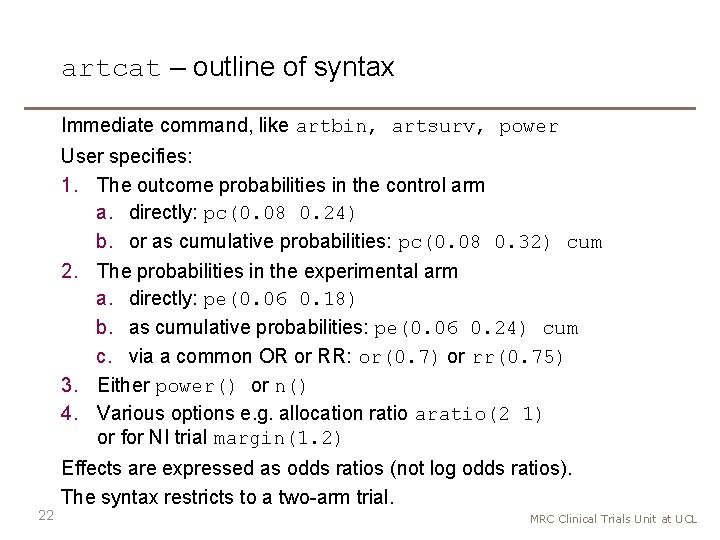 artcat – outline of syntax

Immediate command, like artbin, artsurv, power

User specifies:

1. The outcome probabilities in the control arm
   a. directly: pc(0.08 0.24)
   b. or as cumulative probabilities: pc(0.08 0.32) cum
2. The probabilities in the experimental arm
   a. directly: pe(0.06 0.18)
   b. as cumulative probabilities: pe(0.06 0.24) cum
   c. via a common OR or RR: or(0.7) or rr(0.75)
3. Either power() or n()
4. Various options e.g. allocation ratio aratio(2 1) or for NI trial margin(1.2)

Effects are expressed as odds ratios (not log odds ratios).

The syntax restricts to a two-arm trial.

22

MRC Clinical Trials Unit at UCL